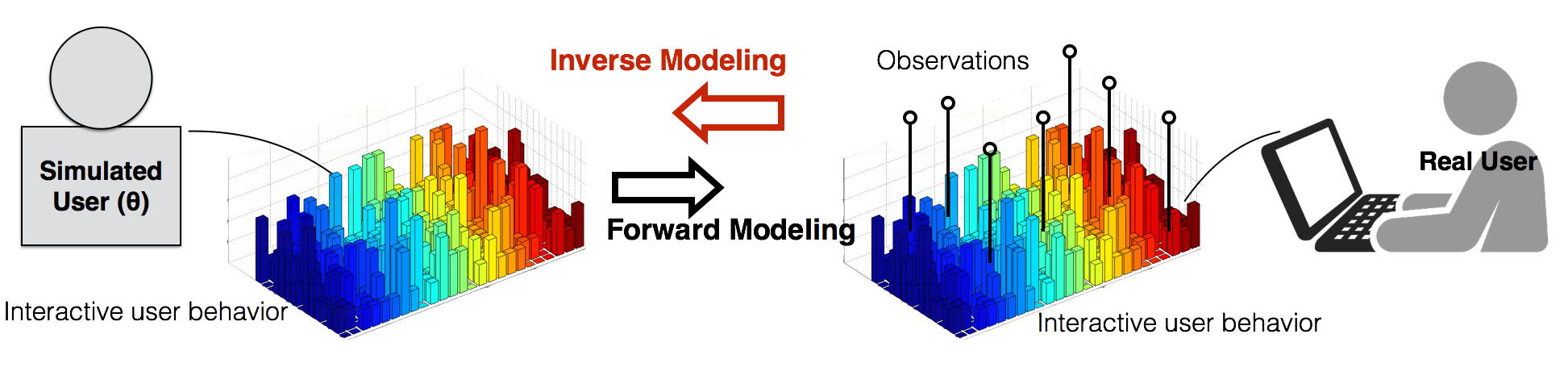 Simulated User (θ)

Interactive user behavior

Inverse Modeling

Forward Modeling

Observations

Real User

Interactive user behavior